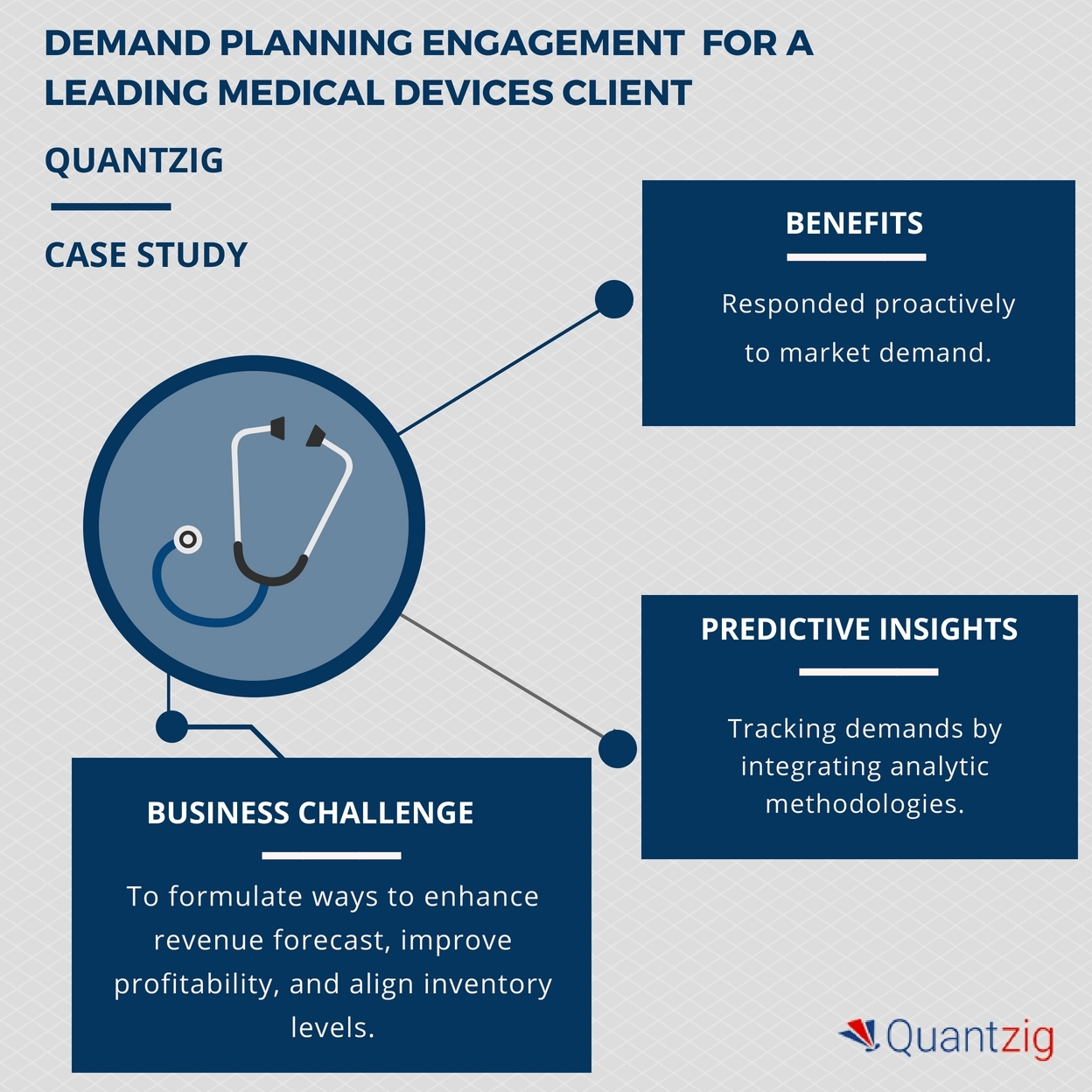 DEMAND PLANNING ENGAGEMENT FOR A LEADING MEDICAL DEVICES CLIENT

QUANTZIG

CASE STUDY

BENEFITS

Responded proactively to market demand.

PREDICTIVE INSIGHTS

Tracking demands by integrating analytic methodologies.

BUSINESS CHALLENGE

To formulate ways to enhance revenue forecast, improve profitability, and align inventory levels.

Quantzig